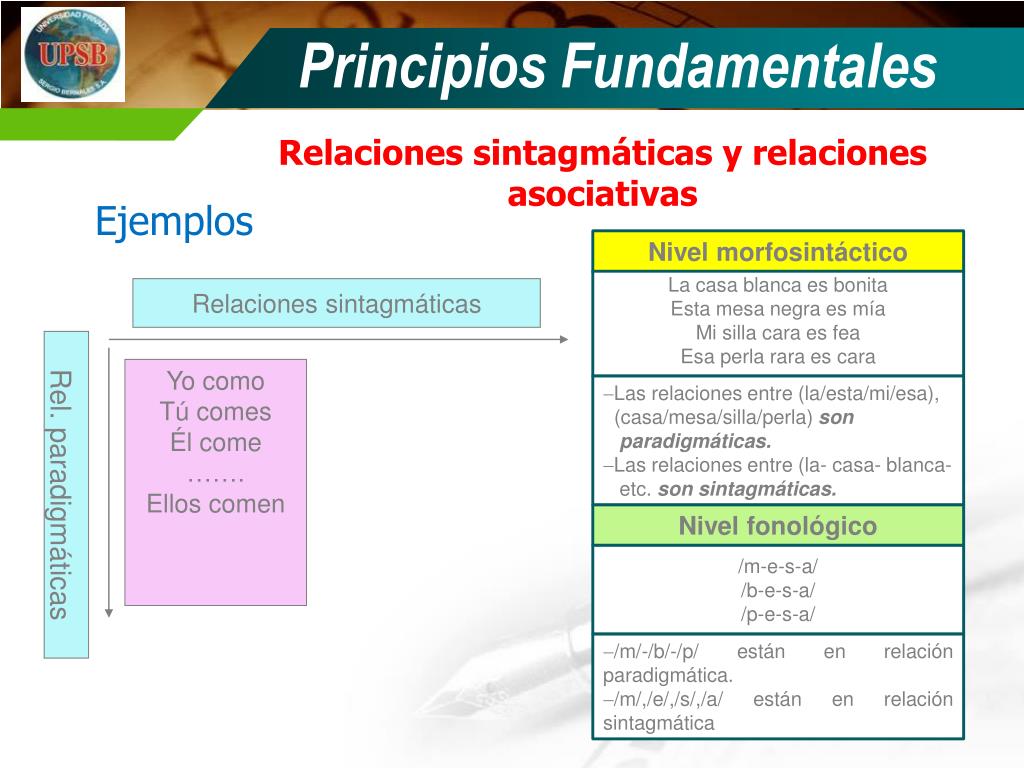 UNIVERSIDAD PRIVADA
UPSB
SERGIO BERNALES S.A.

Principios Fundamentales

Relaciones sintagmáticas y relaciones asociativas

Ejemplos

Relaciones sintagmáticas

Rel. paradigmáticas

Yo como
Tú comes
Él come
…….
Ellos comen

Nivel morfosintáctico

La casa blanca es bonita
Esta mesa negra es mía
Mi silla cara es fea
Esa perla rara es cara

–Las relaciones entre (la/esta/mi/esa), (casa/mesa/silla/perla) son paradigmáticas.
–Las relaciones entre (la- casa- blanca- etc. son sintagmáticas.

Nivel fonológico

/m-e-s-a/
/b-e-s-a/
/p-e-s-a/

–/m/-/b/-/p/ están en relación paradigmática.
–/m/,/e/,/s/,/a/ están en relación sintagmática